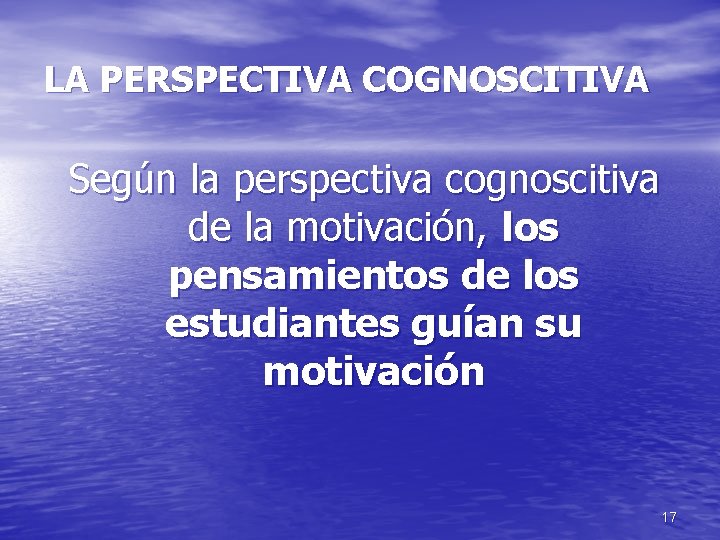 LA PERSPECTIVA COGNOSCITIVA

Según la perspectiva cognoscitiva de la motivación, los pensamientos de los estudiantes guían su motivación

17